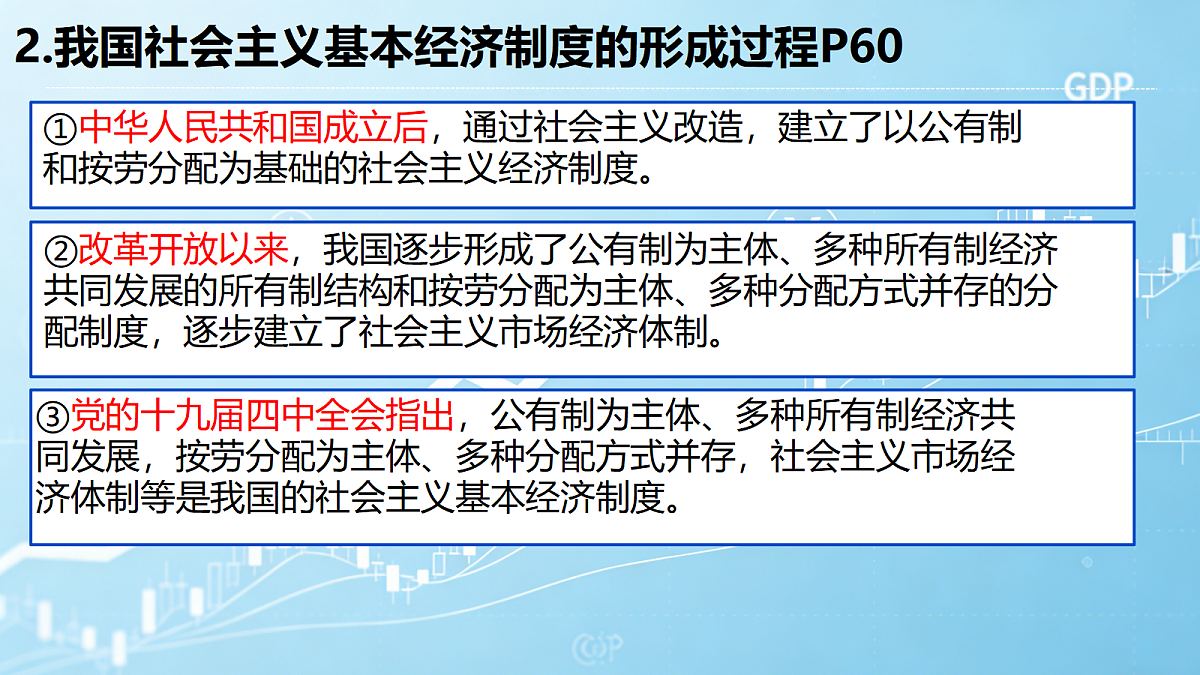 2.我国社会主义基本经济制度的形成过程P60

GDP

①中华人民共和国成立后，通过社会主义改造，建立了以公有制和按劳分配为基础的社会主义经济制度。

②改革开放以来，我国逐步形成了公有制为主体、多种所有制经济共同发展的所有制结构和按劳分配为主体、多种分配方式并存的分配制度，逐步建立了社会主义市场经济体制。

③党的十九届四中全会指出，公有制为主体、多种所有制经济共同发展，按劳分配为主体、多种分配方式并存，社会主义市场经济体制等是我国的社会主义基本经济制度。

GDP